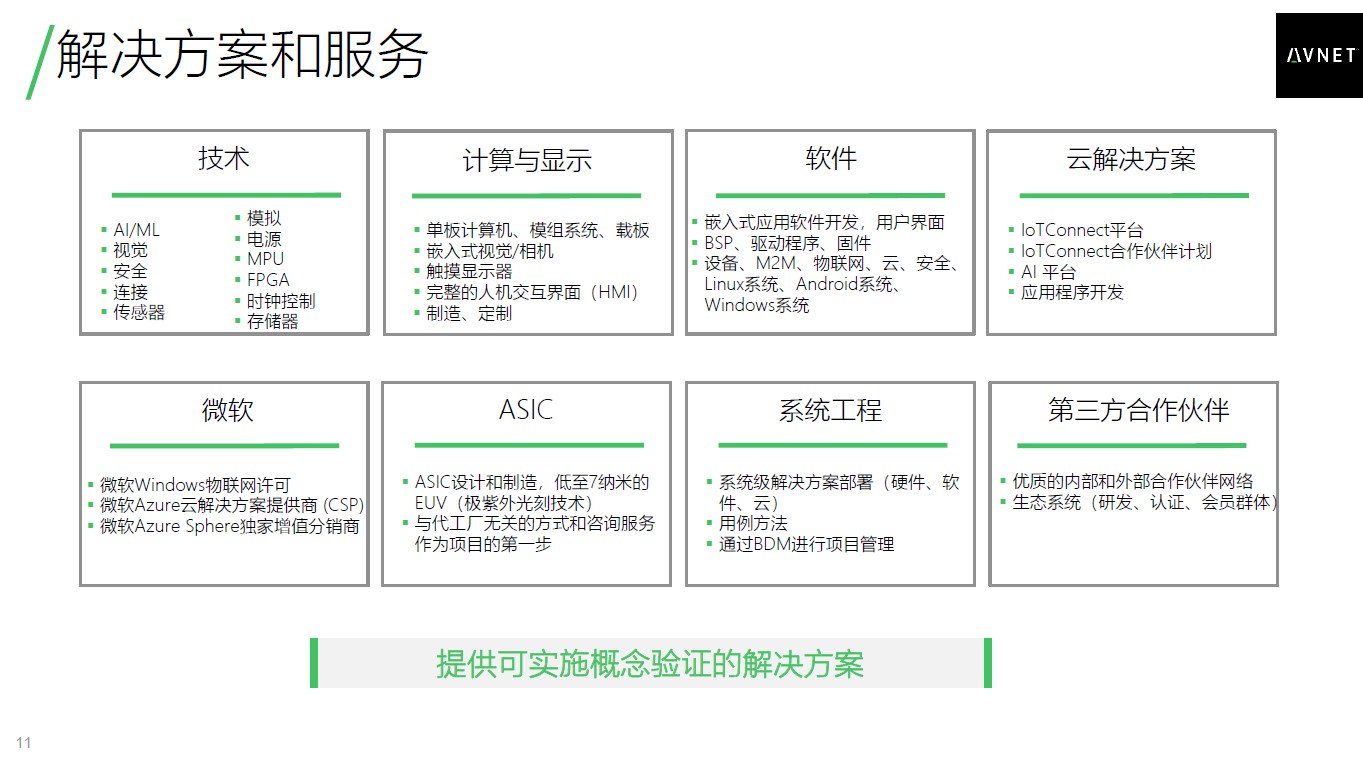 解决方案和服务

AVNET

技术

- AI/ML
- 视觉
- 安全
- 连接
- 传感器

- 模拟
- 电源
- MPU
- FPGA
- 时钟控制
- 存储器

计算与显示

- 单板计算机、模组系统、载板
- 嵌入式视觉/相机
- 触摸显示器
- 完整的人机交互界面（HMI）
- 制造、定制

软件

- 嵌入式应用软件开发，用户界面
- BSP、驱动程序、固件
- 设备、M2M、物联网、云、安全、Linux系统、Android系统、Windows系统

云解决方案

- IoTConnect平台
- IoTConnect合作伙伴计划
- AI 平台
- 应用程序开发

微软

- 微软Windows物联网许可
- 微软Azure云解决方案提供商 (CSP)
- 微软Azure Sphere独家增值分销商

ASIC

- ASIC设计和制造，低至7纳米的EUV（极紫外光刻技术）
- 与代工厂无关的方式和咨询服务作为项目的第一步

系统工程

- 系统级解决方案部署（硬件、软件、云）
- 用例方法
- 通过BDM进行项目管理

第三方合作伙伴

- 优质的内部和外部合作伙伴网络
- 生态系统（研发、认证、会员群体）

提供可实施概念验证的解决方案

11